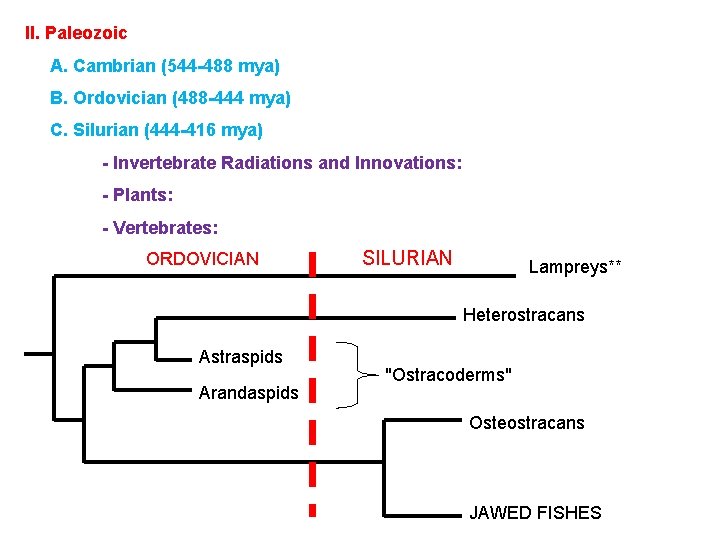 II. Paleozoic

A. Cambrian (544-488 mya)

B. Ordovician (488-444 mya)

C. Silurian (444-416 mya)

- Invertebrate Radiations and Innovations:

- Plants:

- Vertebrates:

ORDOVICIAN

SILURIAN

Lampreys**

Heterostracans

Astraspids

Arandaspids

"Ostracoderms"

Osteostracans

JAWED FISHES